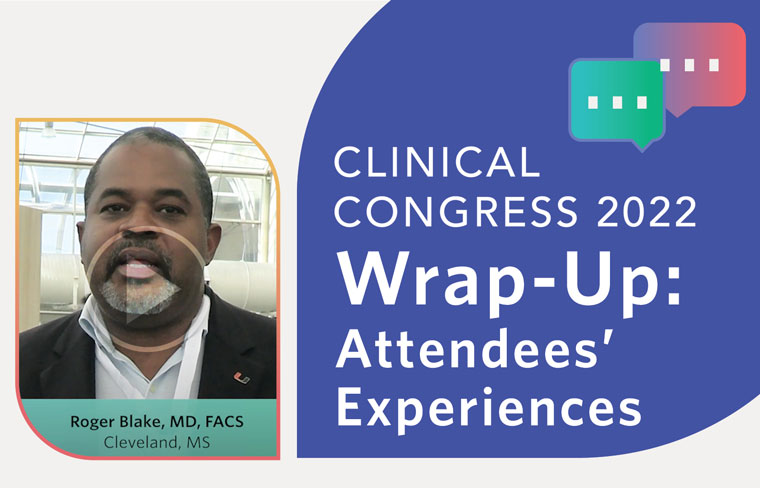 Roger Blake, MD, FACS
Cleveland, MS

CLINICAL CONGRESS 2022
Wrap-Up: Attendees' Experiences